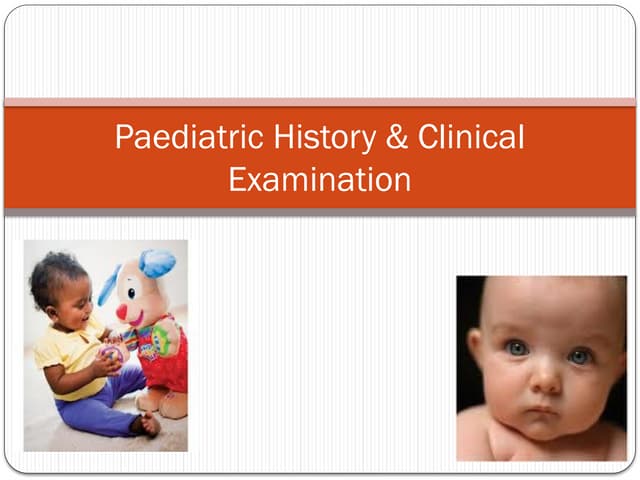 Paediatric History & Clinical Examination